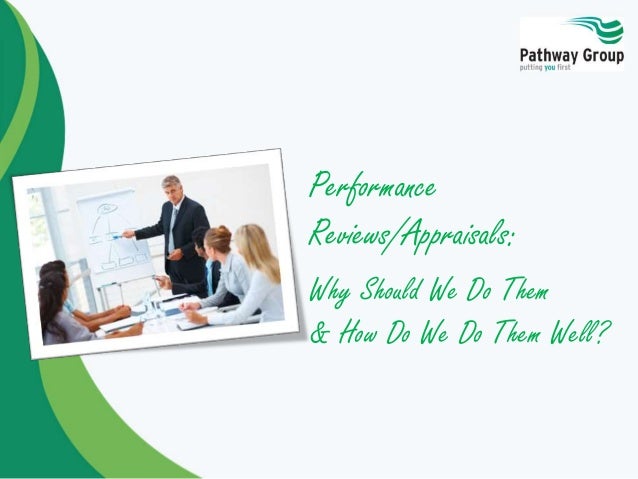 Pathway Group
putting you first

Performance Reviews/Appraisals:

Why Should We Do Them & How Do We Do Them Well?